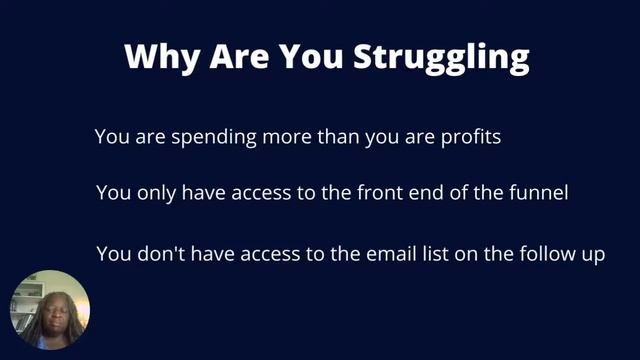 Why Are You Struggling

You are spending more than you are profits

You only have access to the front end of the funnel

You don't have access to the email list on the follow up